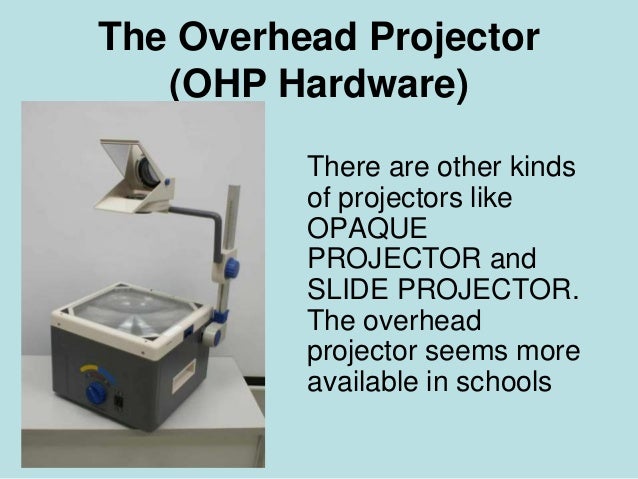 The Overhead Projector
(OHP Hardware)

There are other kinds of projectors like OPAQUE PROJECTOR and SLIDE PROJECTOR. The overhead projector seems more available in schools